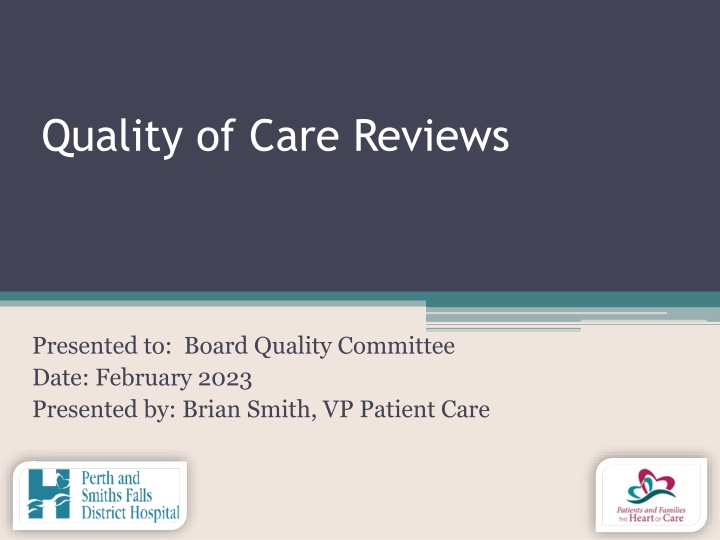 Quality of Care Reviews

Presented to: Board Quality Committee
Date: February 2023
Presented by: Brian Smith, VP Patient Care

Perth and Smiths Falls District Hospital

Patients and Families THE Heart OF Care